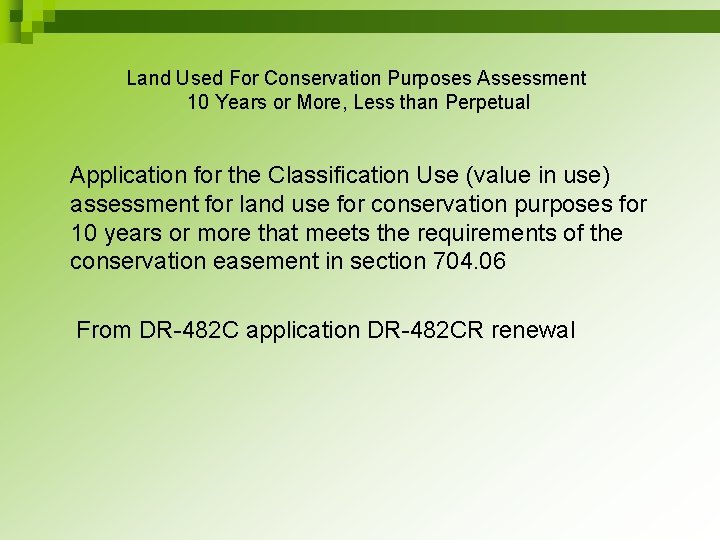 Land Used For Conservation Purposes Assessment
10 Years or More, Less than Perpetual

Application for the Classification Use (value in use) assessment for land use for conservation purposes for 10 years or more that meets the requirements of the conservation easement in section 704.06

From DR-482C application DR-482CR renewal